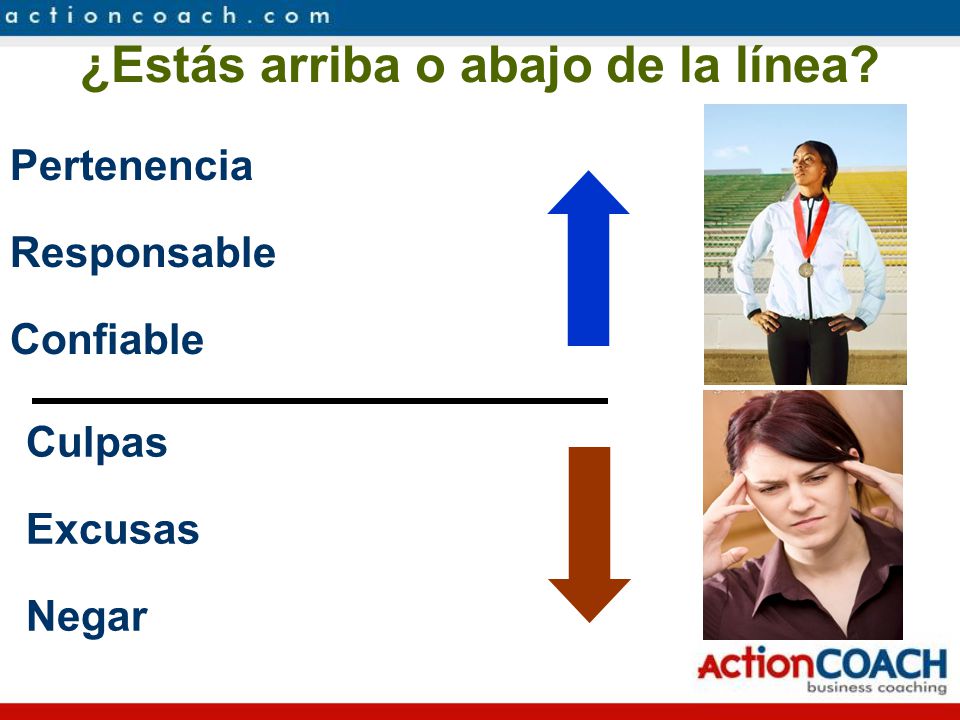 actioncoach.com

¿Estás arriba o abajo de la línea?

Pertenencia

Responsable

Confiable

Culpas

Excusas

Negar

ActionCOACH
business coaching